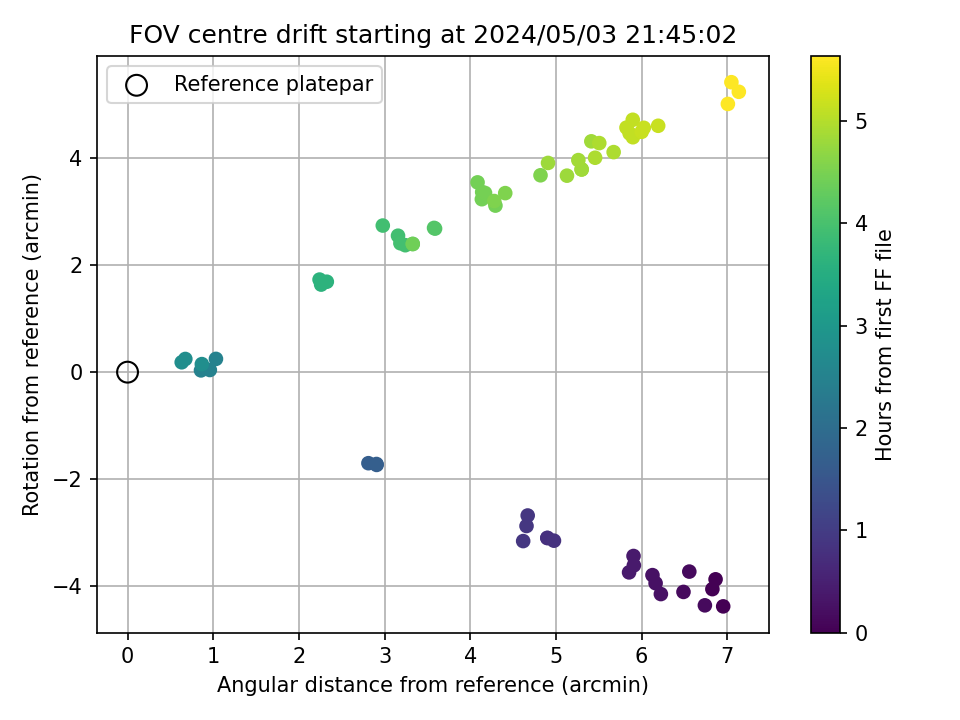 FOV centre drift starting at 2024/05/03 21:45:02

Reference platepar

Rotation from reference (arcmin)

4
2
0
−2
−4

0 1 2 3 4 5 6 7

Angular distance from reference (arcmin)

Hours from first FF file

5
4
3
2
1
0